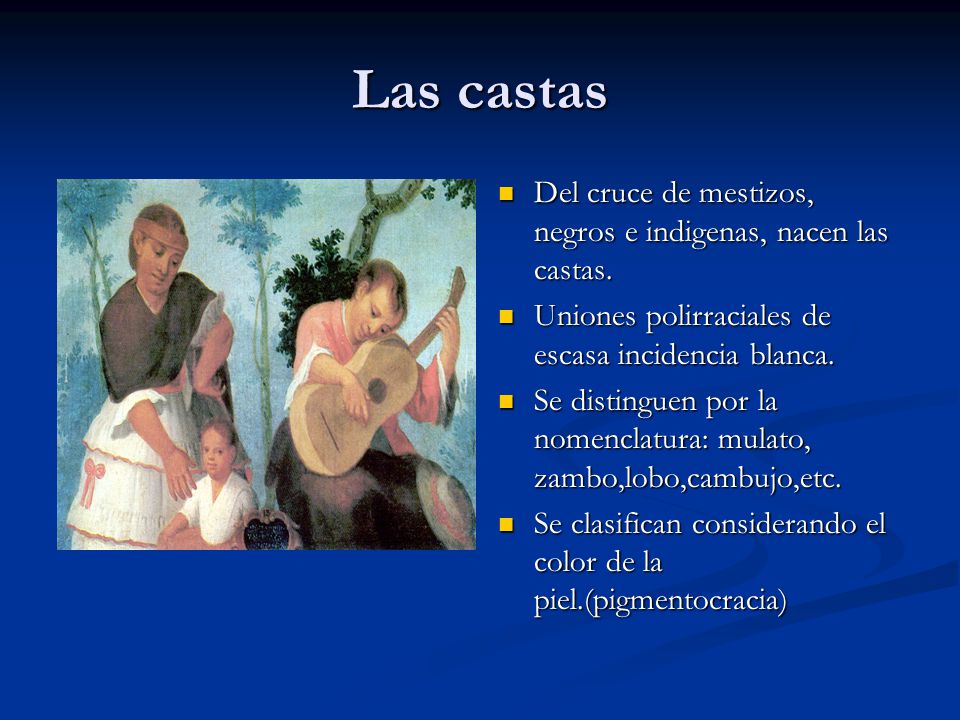 Las castas

- Del cruce de mestizos, negros e indigenas, nacen las castas.
- Uniones polirraciales de escasa incidencia blanca.
- Se distinguen por la nomenclatura: mulato, zambo,lobo,cambujo,etc.
- Se clasifican considerando el color de la piel.(pigmentocracia)